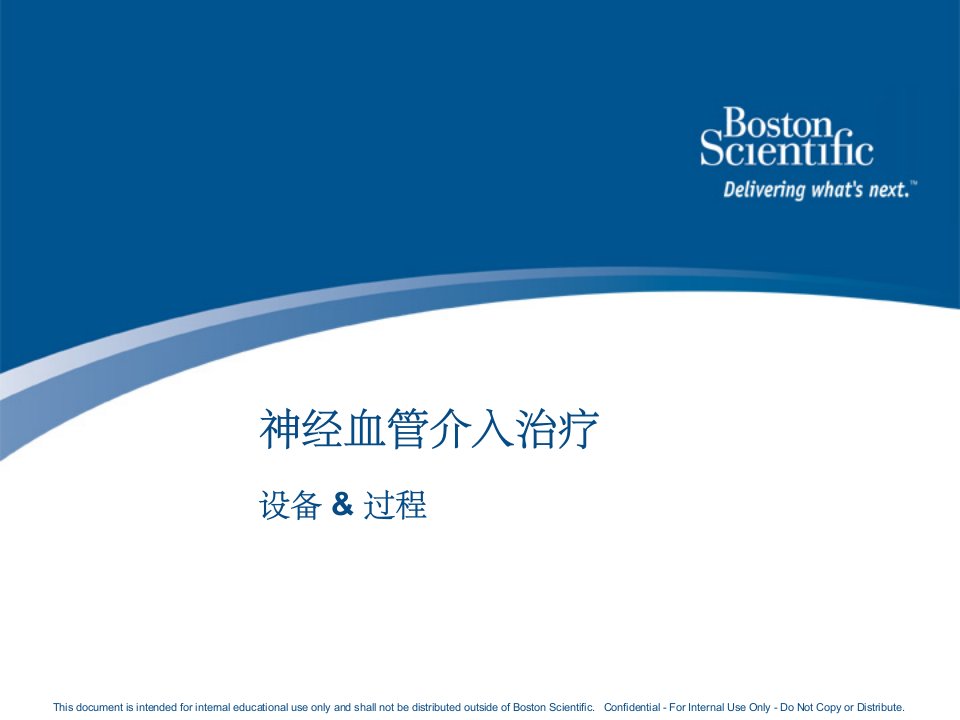 Boston Scientific
Delivering what's next.™

神经血管介入治疗

设备 & 过程

This document is intended for internal educational use only and shall not be distributed outside of Boston Scientific. Confidential - For Internal Use Only - Do Not Copy or Distribute.